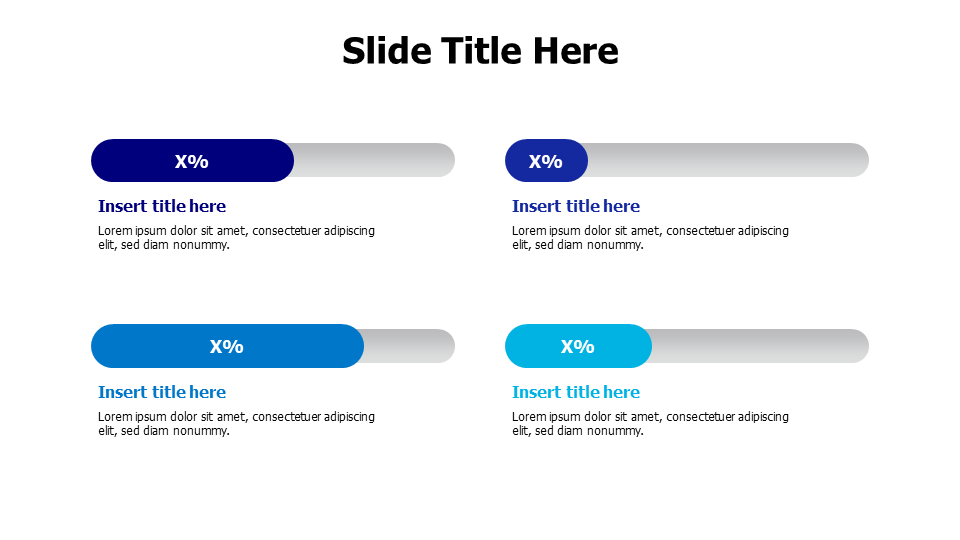 Slide Title Here

X%

Insert title here

Lorem ipsum dolor sit amet, consectetuer adipiscing elit, sed diam nonummy.

X%

Insert title here

Lorem ipsum dolor sit amet, consectetuer adipiscing elit, sed diam nonummy.

X%

Insert title here

Lorem ipsum dolor sit amet, consectetuer adipiscing elit, sed diam nonummy.

X%

Insert title here

Lorem ipsum dolor sit amet, consectetuer adipiscing elit, sed diam nonummy.